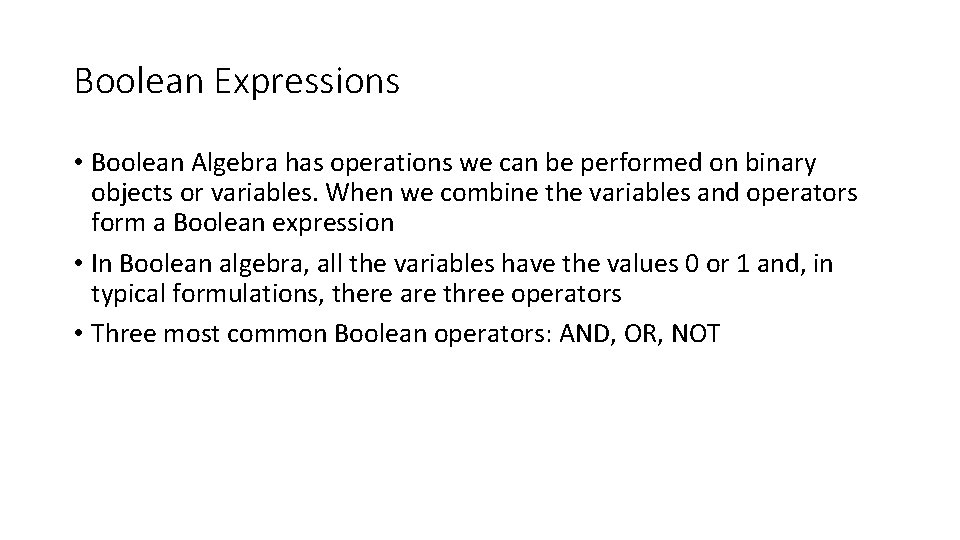 Boolean Expressions

• Boolean Algebra has operations we can be performed on binary objects or variables. When we combine the variables and operators form a Boolean expression

• In Boolean algebra, all the variables have the values 0 or 1 and, in typical formulations, there are three operators

• Three most common Boolean operators: AND, OR, NOT